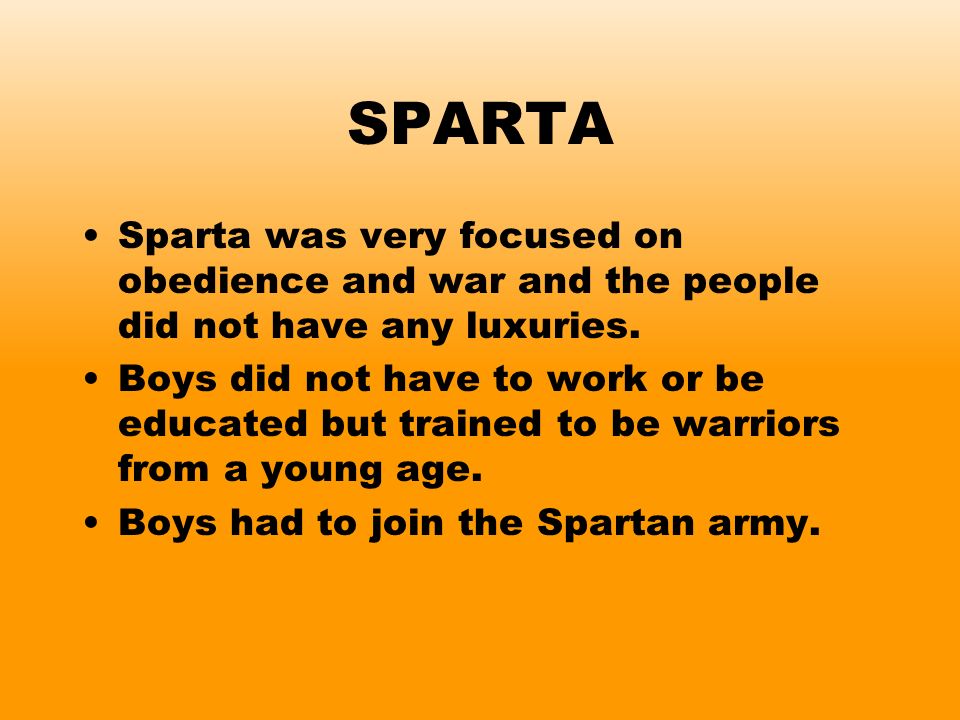 SPARTA

• Sparta was very focused on obedience and war and the people did not have any luxuries.
• Boys did not have to work or be educated but trained to be warriors from a young age.
• Boys had to join the Spartan army.